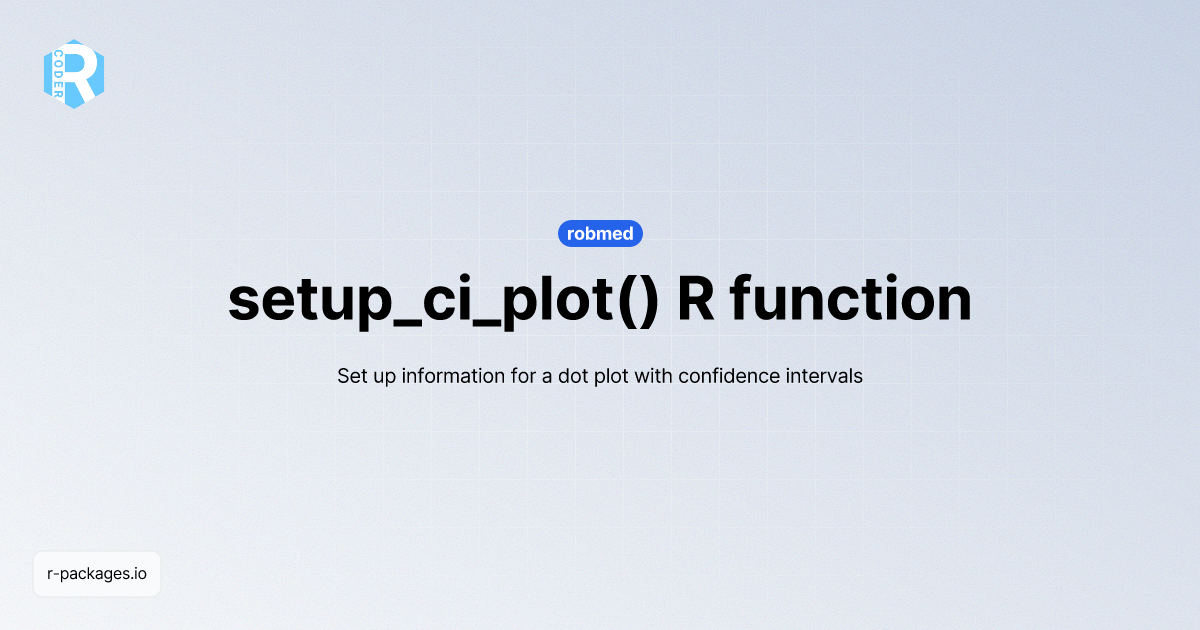 R CODER

robmed

setup_ci_plot() R function

Set up information for a dot plot with confidence intervals

r-packages.io